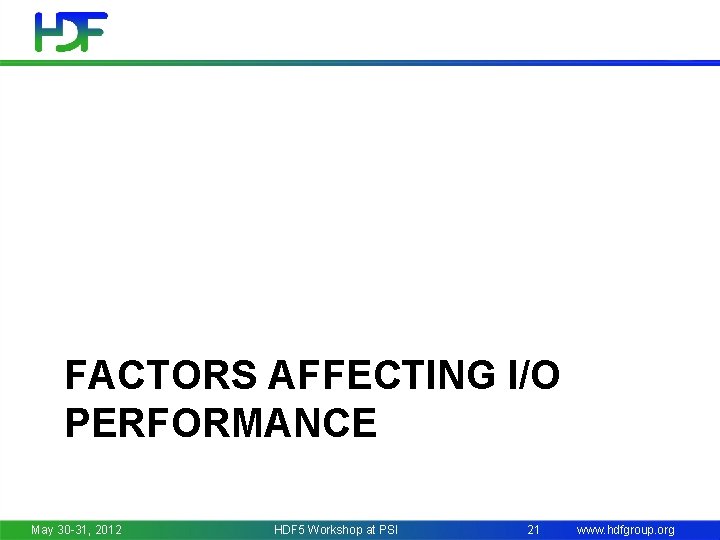 HDF

FACTORS AFFECTING I/O PERFORMANCE

May 30-31, 2012 HDF5 Workshop at PSI 21 www.hdfgroup.org